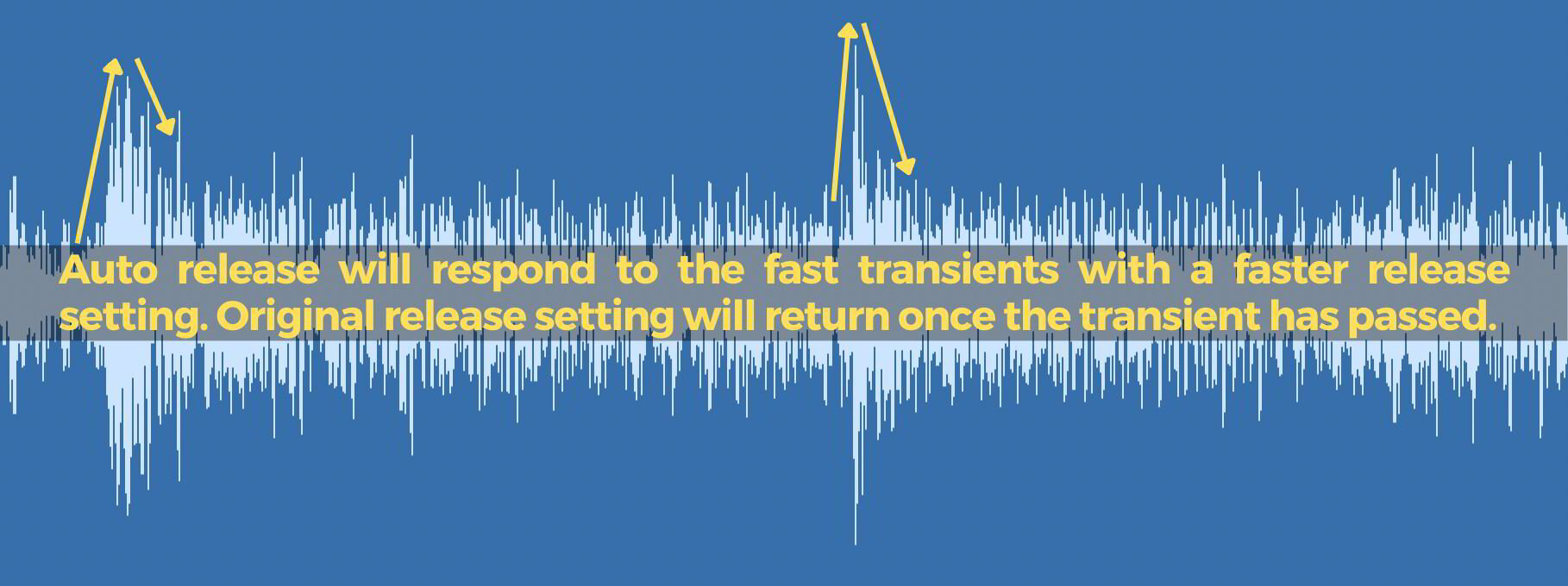 Auto release will respond to the fast transients with a faster release setting. Original release setting will return once the transient has passed.